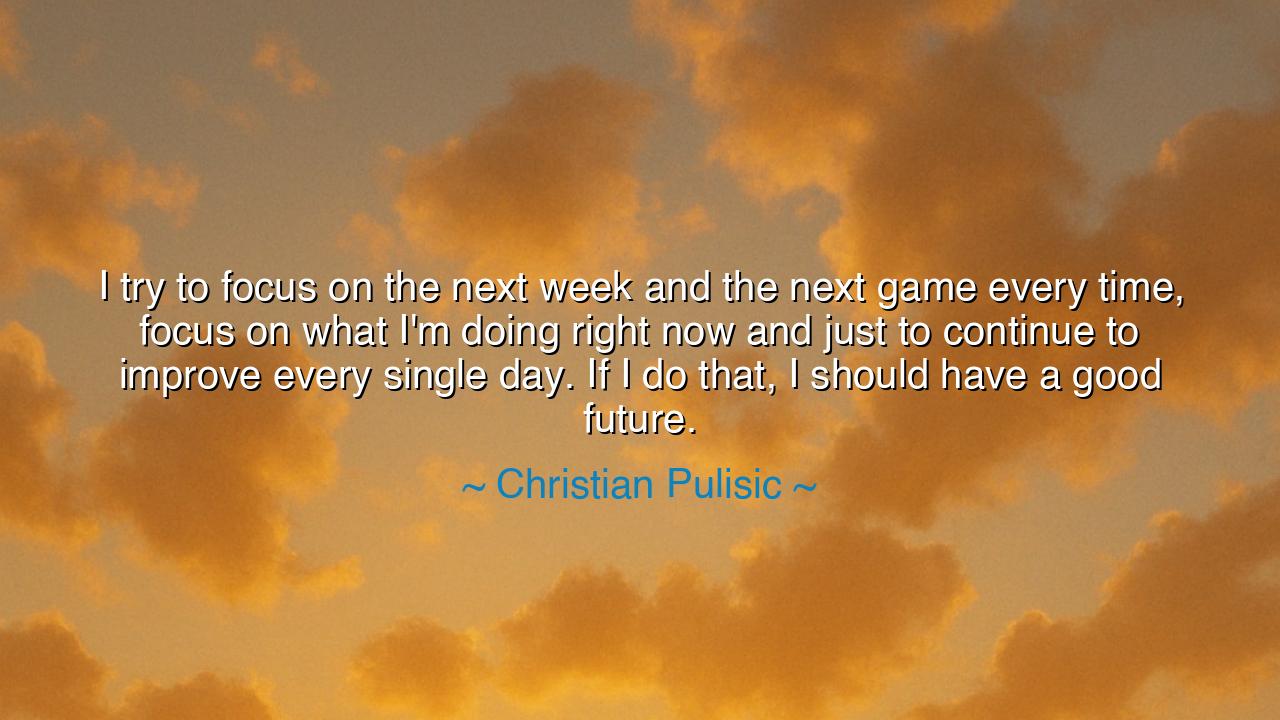 I try to focus on the next week and the next game every time, focus on what I'm doing right now and just to continue to improve every single day. If I do that, I should have a good future.

~ Christian Pulisic ~